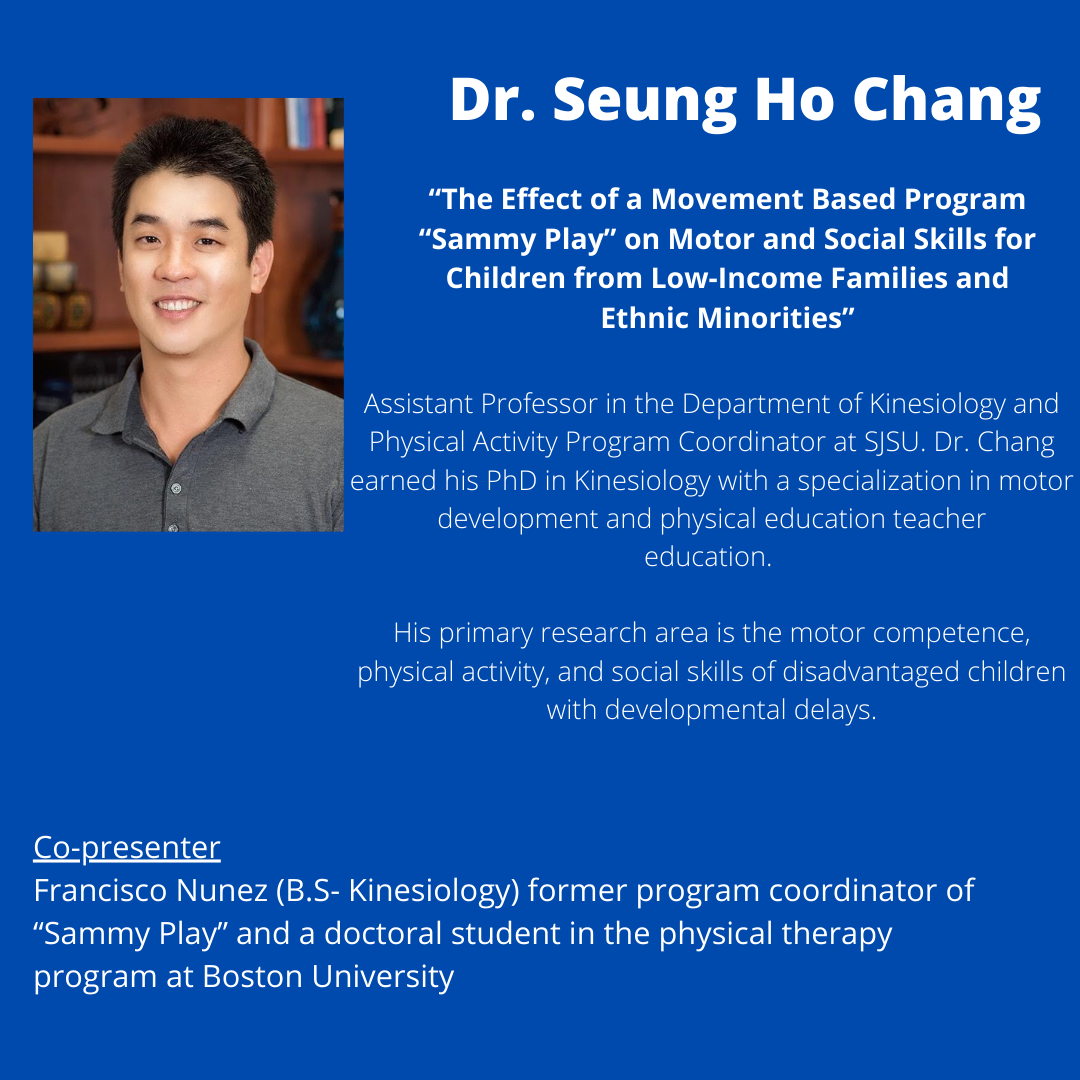 Dr. Seung Ho Chang

“The Effect of a Movement Based Program “Sammy Play” on Motor and Social Skills for Children from Low-Income Families and Ethnic Minorities”

Assistant Professor in the Department of Kinesiology and Physical Activity Program Coordinator at SJSU. Dr. Chang earned his PhD in Kinesiology with a specialization in motor development and physical education teacher education.

His primary research area is the motor competence, physical activity, and social skills of disadvantaged children with developmental delays.

Co-presenter
Francisco Nunez (B.S- Kinesiology) former program coordinator of “Sammy Play” and a doctoral student in the physical therapy program at Boston University